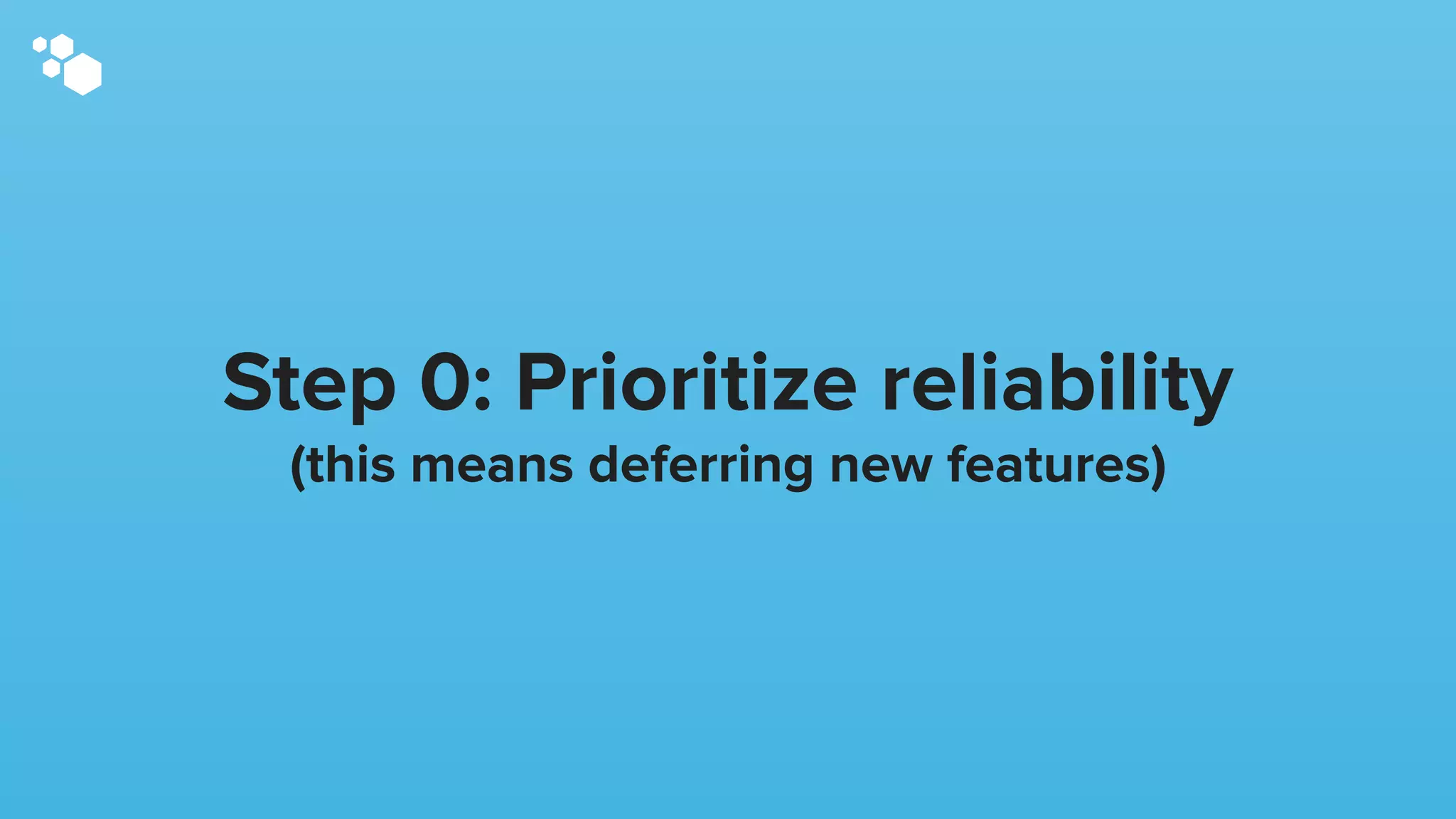 Step 0: Prioritize reliability
(this means deferring new features)